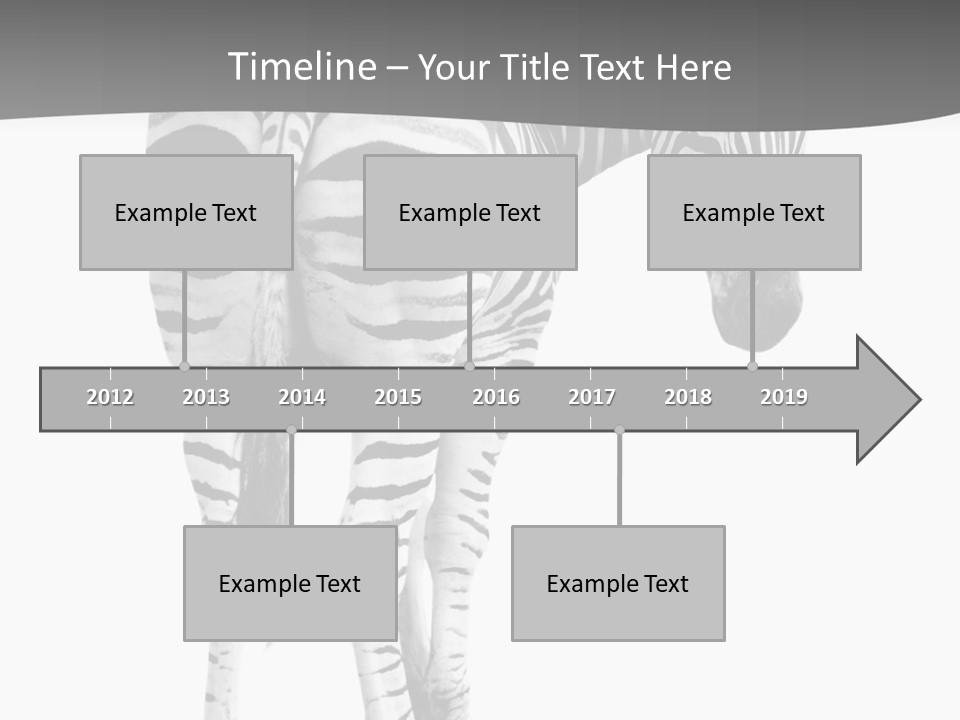 Timeline – Your Title Text Here

Example Text

Example Text

Example Text

2012 2013 2014 2015 2016 2017 2018 2019

Example Text

Example Text